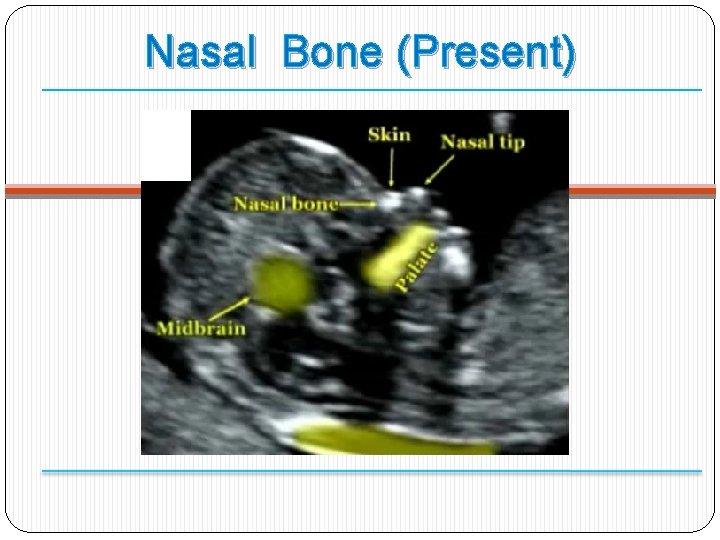 Nasal Bone (Present)

Skin

Nasal tip

Nasal bone

Palate

Midbrain